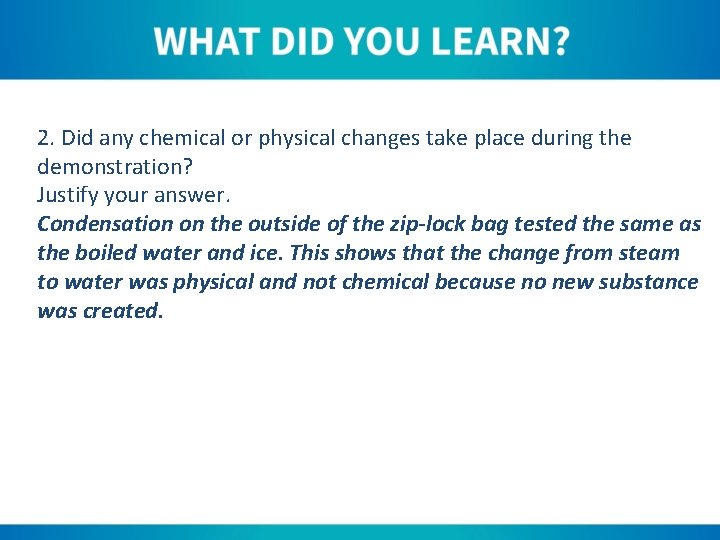 WHAT DID YOU LEARN?

2. Did any chemical or physical changes take place during the demonstration?
Justify your answer.
Condensation on the outside of the zip-lock bag tested the same as the boiled water and ice. This shows that the change from steam to water was physical and not chemical because no new substance was created.